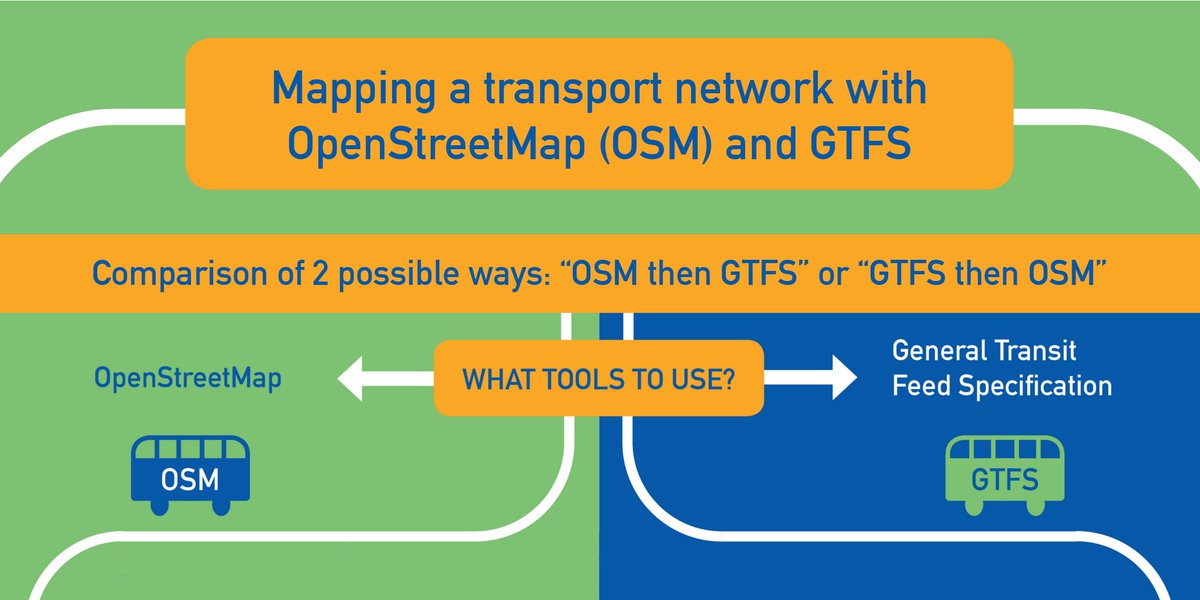 Mapping a transport network with OpenStreetMap (OSM) and GTFS

Comparison of 2 possible ways: “OSM then GTFS” or “GTFS then OSM”

OpenStreetMap

WHAT TOOLS TO USE?

General Transit Feed Specification

OSM

GTFS